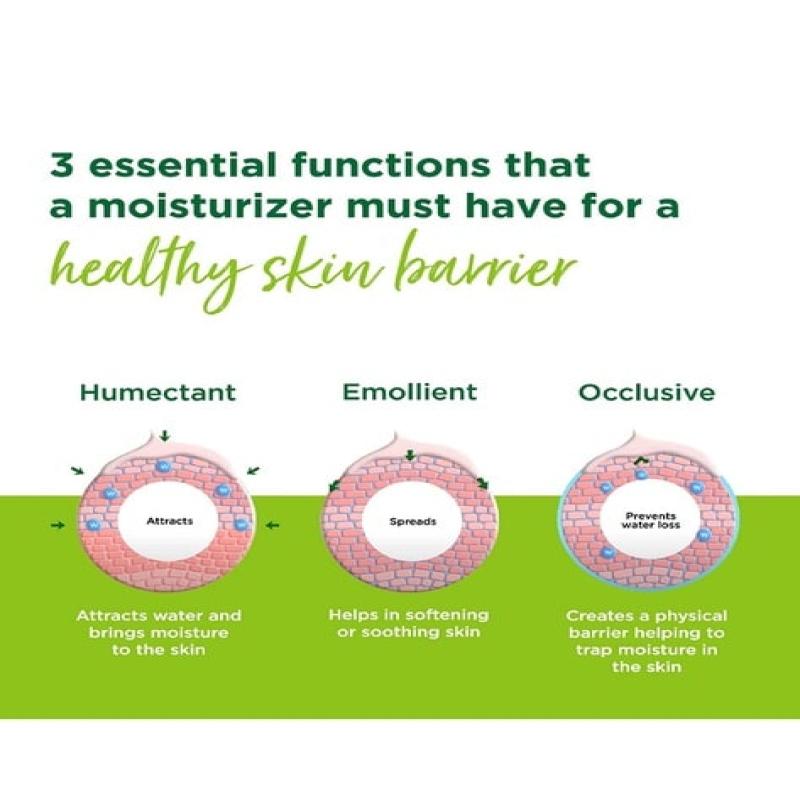 3 essential functions that a moisturizer must have for a healthy skin barrier

Humectant

Attracts

Attracts water and brings moisture to the skin

Emollient

Spreads

Helps in softening or soothing skin

Occlusive

Prevents water loss

Creates a physical barrier helping to trap moisture in the skin